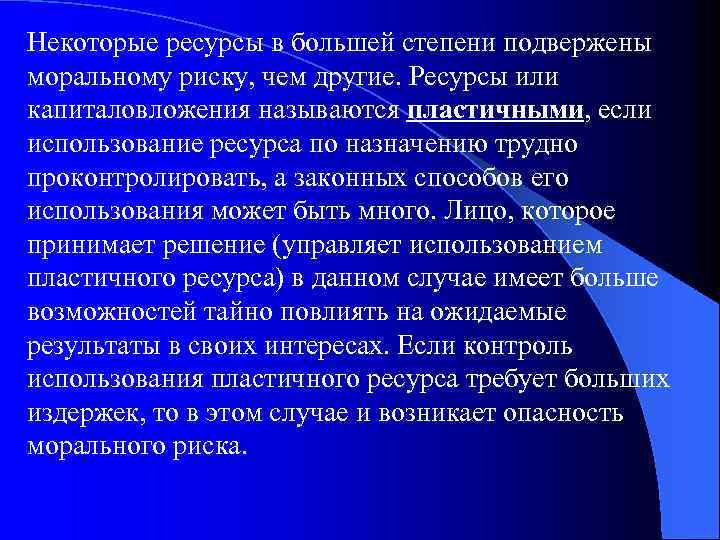 Некоторые ресурсы в большей степени подвержены моральному риску, чем другие. Ресурсы или капиталовложения называются пластичными, если использование ресурса по назначению трудно проконтролировать, а законных способов его использования может быть много. Лицо, которое принимает решение (управляет использованием пластичного ресурса) в данном случае имеет больше возможностей тайно повлиять на ожидаемые результаты в своих интересах. Если контроль использования пластичного ресурса требует больших издержек, то в этом случае и возникает опасность морального риска.